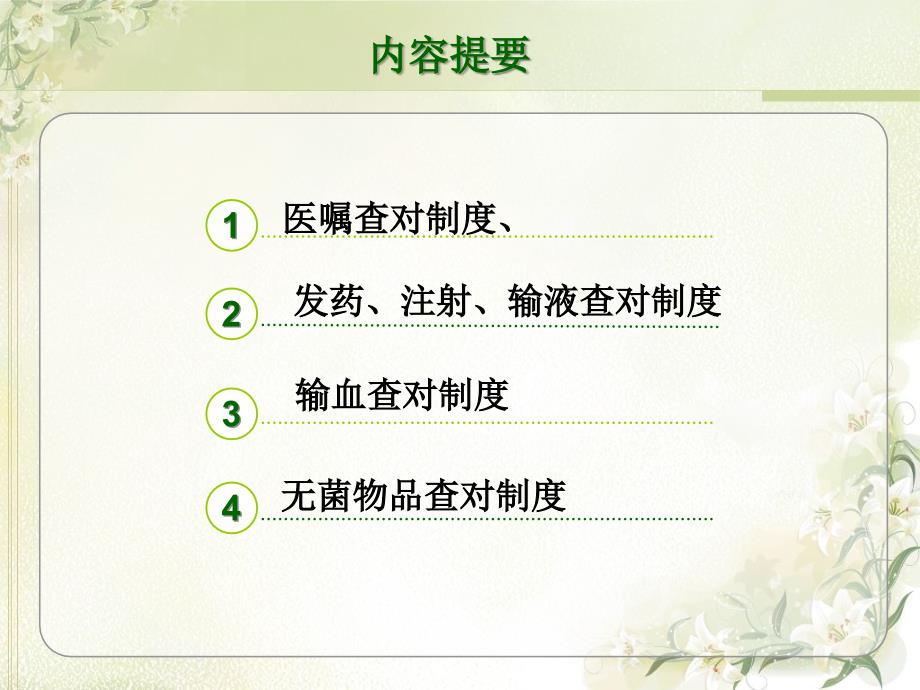 内容提要

1 医嘱查对制度、

2 发药、注射、输液查对制度

3 输血查对制度

4 无菌物品查对制度